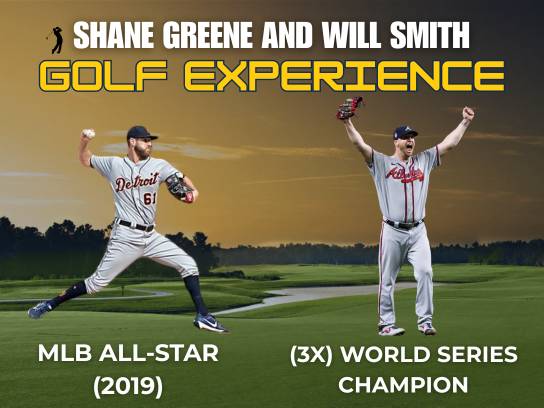 SHANE GREENE AND WILL SMITH

GOLF EXPERIENCE

Detroit 61

Atlanta

MLB ALL-STAR (2019)

(3X) WORLD SERIES CHAMPION